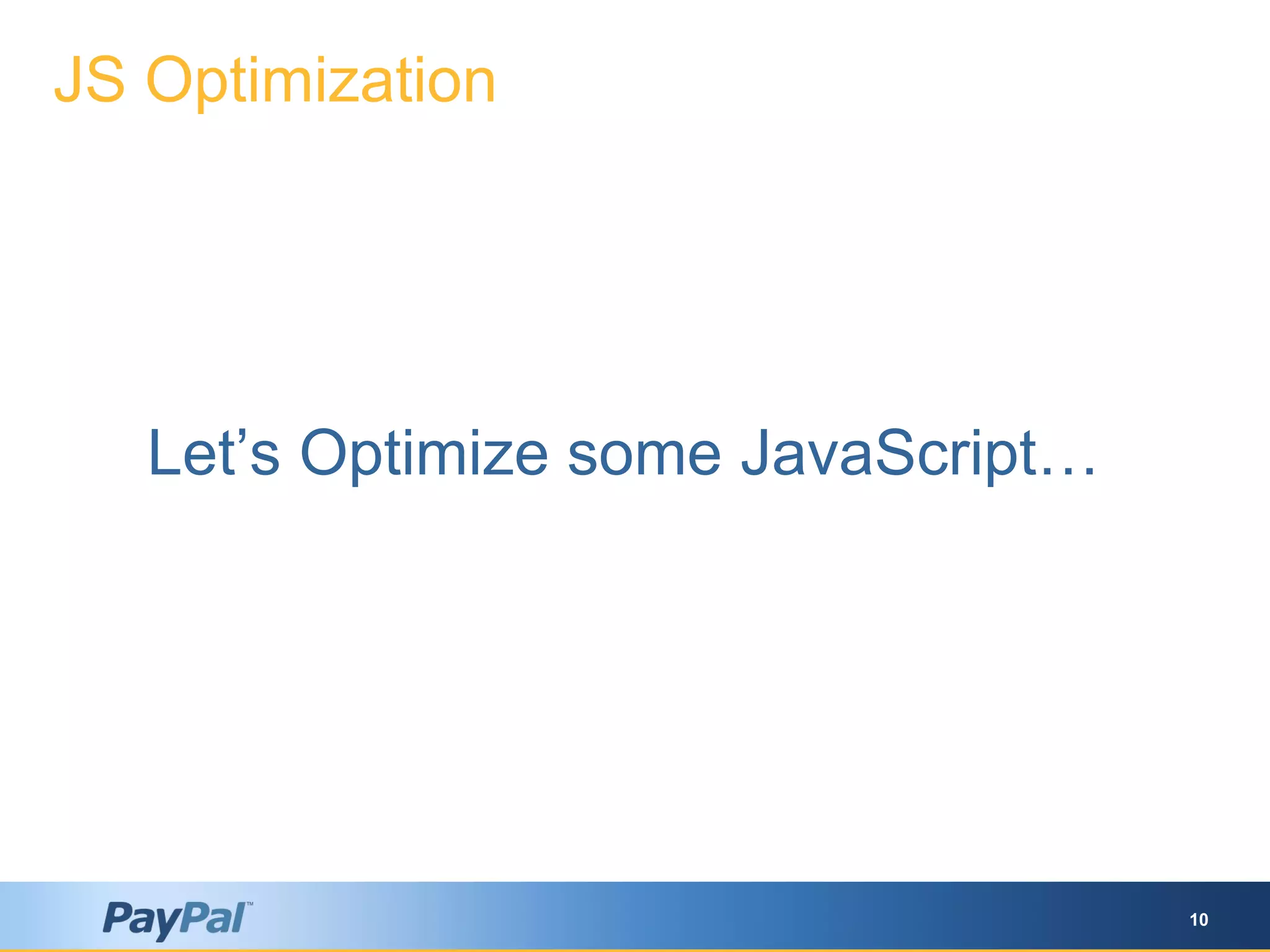 JS Optimization

Let’s Optimize some JavaScript…

PayPal™

10